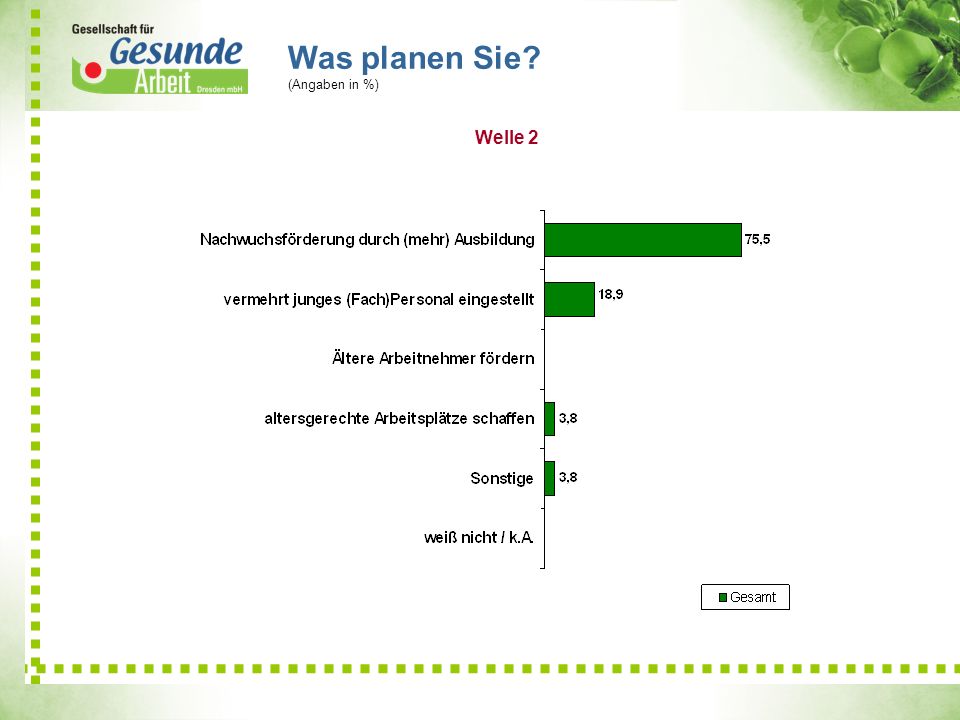 Gesellschaft für Gesunde Arbeit Dresden mbH

Was planen Sie?
(Angaben in %)

Welle 2

Nachwuchsförderung durch (mehr) Ausbildung 75,5
vermehrt junges (Fach)Personal eingestellt 18,9
Ältere Arbeitnehmer fördern
altersgerechte Arbeitsplätze schaffen 3,8
Sonstige 3,8
weiß nicht / k.A.

Gesamt